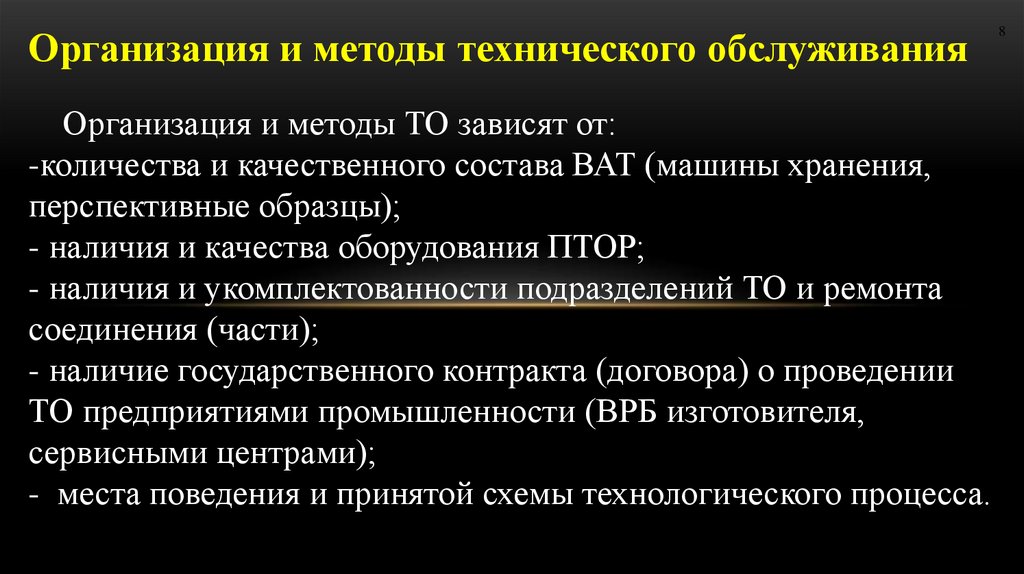 Организация и методы технического обслуживания

8

Организация и методы ТО зависят от:
-количества и качественного состава ВАТ (машины хранения, перспективные образцы);
- наличия и качества оборудования ПТОР;
- наличия и укомплектованности подразделений ТО и ремонта соединения (части);
- наличие государственного контракта (договора) о проведении ТО предприятиями промышленности (ВРБ изготовителя, сервисными центрами);
- места поведения и принятой схемы технологического процесса.